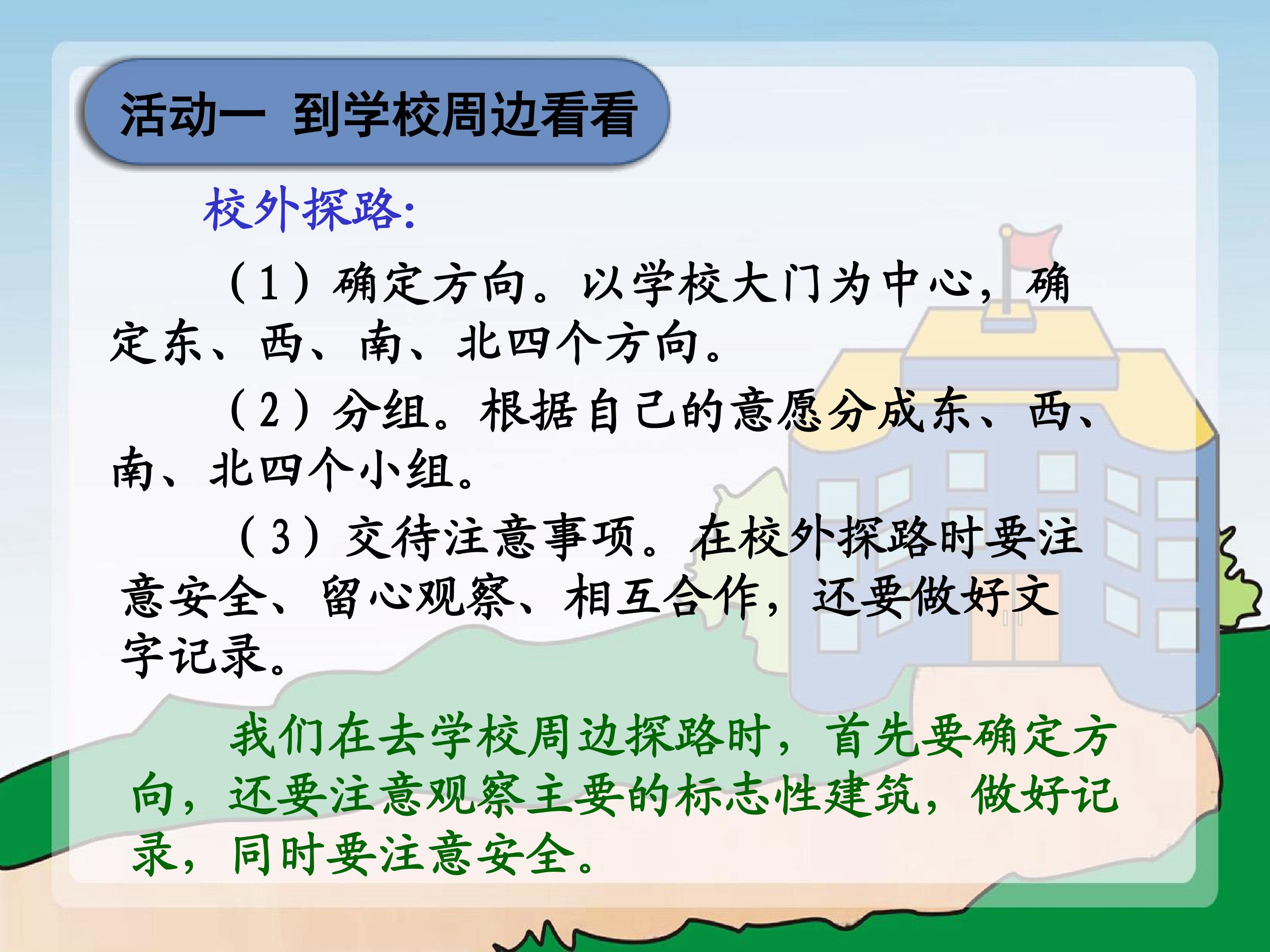 活动一 到学校周边看看

校外探路:

（1）确定方向。以学校大门为中心，确定东、西、南、北四个方向。

（2）分组。根据自己的意愿分成东、西、南、北四个小组。

（3）交待注意事项。在校外探路时要注意安全、留心观察、相互合作，还要做好文字记录。

我们在去学校周边探路时，首先要确定方向，还要注意观察主要的标志性建筑，做好记录，同时要注意安全。